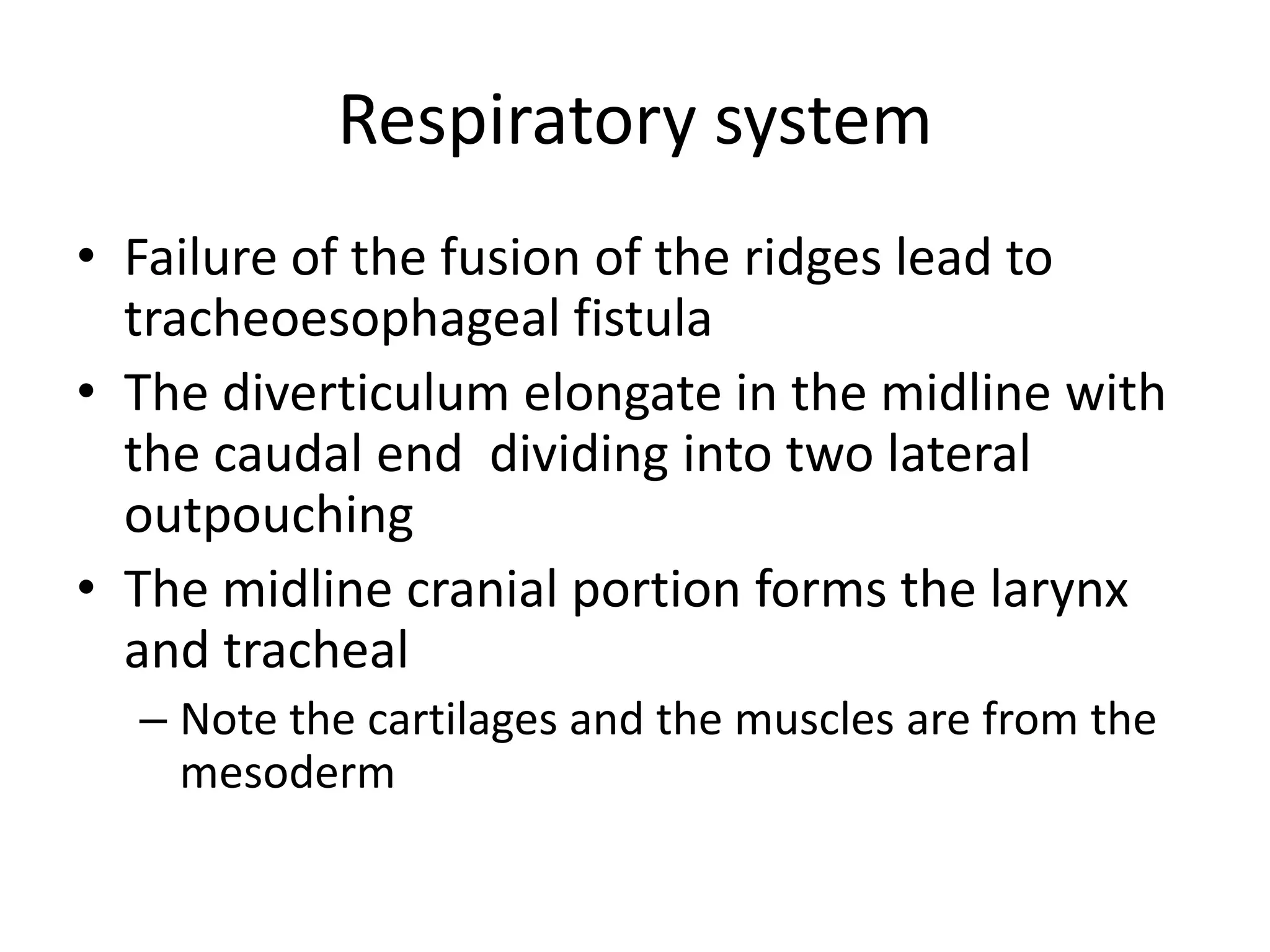 Respiratory system

• Failure of the fusion of the ridges lead to tracheoesophageal fistula
• The diverticulum elongate in the midline with the caudal end  dividing into two lateral outpouching
• The midline cranial portion forms the larynx and tracheal
  – Note the cartilages and the muscles are from the mesoderm